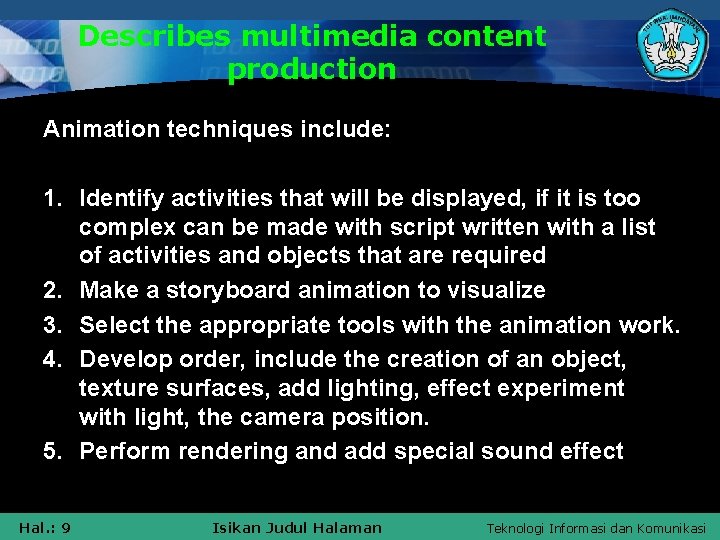 Describes multimedia content production

Animation techniques include:

1. Identify activities that will be displayed, if it is too complex can be made with script written with a list of activities and objects that are required
2. Make a storyboard animation to visualize
3. Select the appropriate tools with the animation work.
4. Develop order, include the creation of an object, texture surfaces, add lighting, effect experiment with light, the camera position.
5. Perform rendering and add special sound effect

Hal.: 9
Isikan Judul Halaman
Teknologi Informasi dan Komunikasi